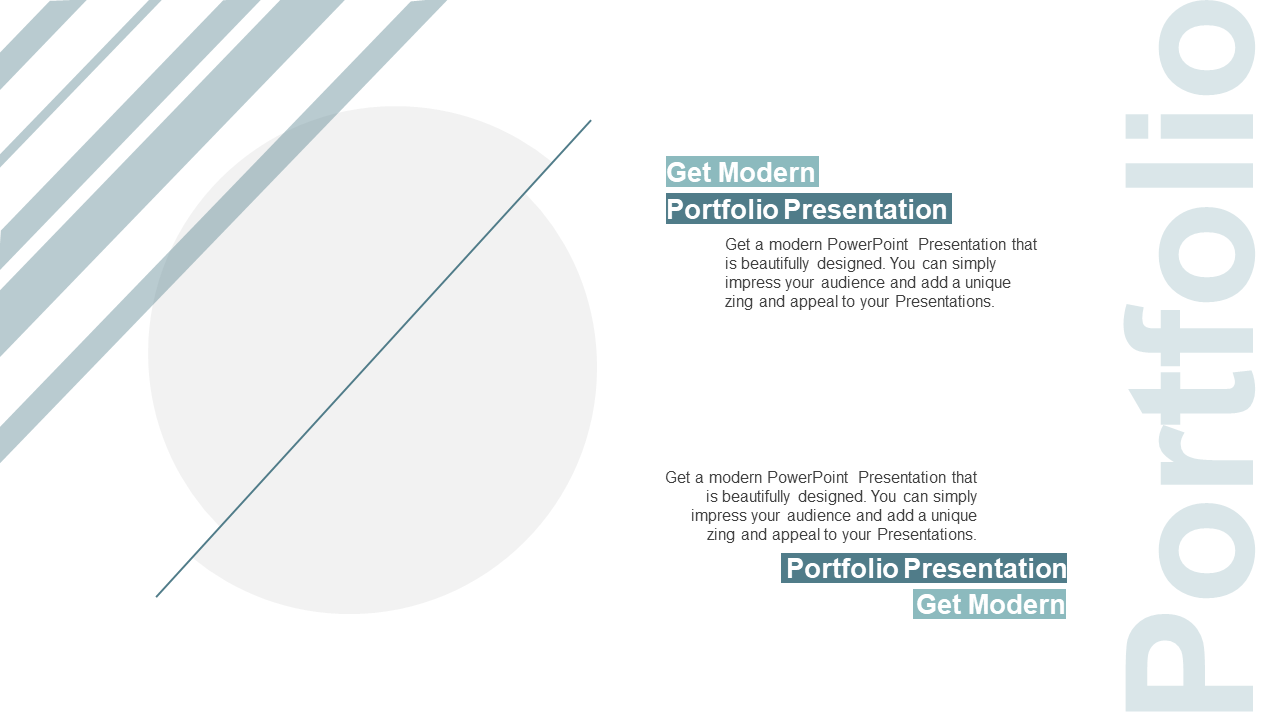 Get Modern
Portfolio Presentation

Get a modern PowerPoint Presentation that is beautifully designed. You can simply impress your audience and add a unique zing and appeal to your Presentations.

Get a modern PowerPoint Presentation that is beautifully designed. You can simply impress your audience and add a unique zing and appeal to your Presentations.

Portfolio Presentation
Get Modern

Portfolio